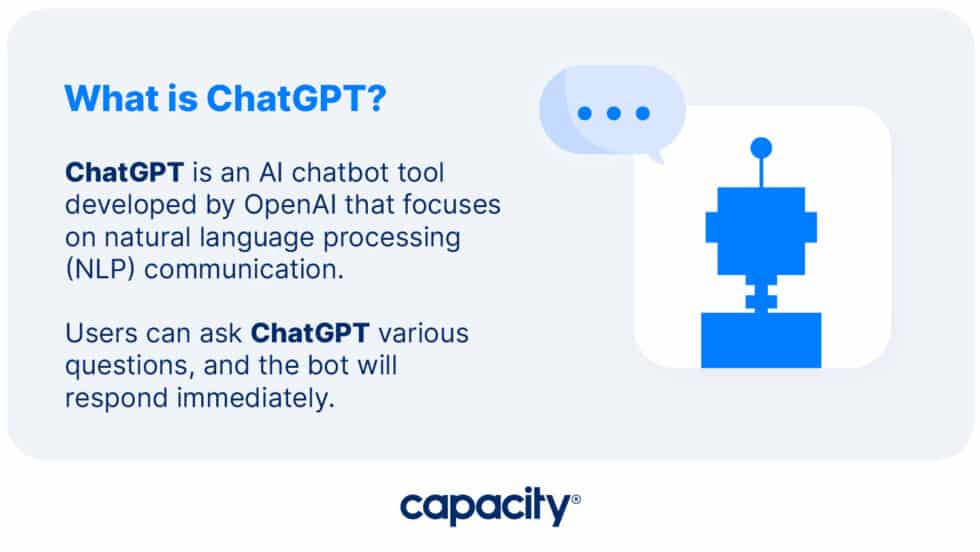 What is ChatGPT?

ChatGPT is an AI chatbot tool developed by OpenAI that focuses on natural language processing (NLP) communication.

Users can ask ChatGPT various questions, and the bot will respond immediately.

capacity®